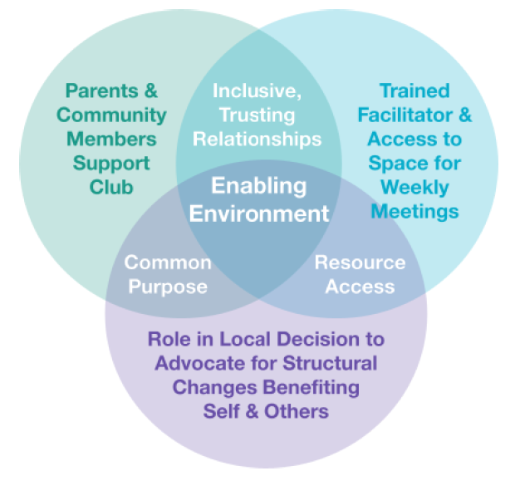 Parents & Community Members Support Club

Inclusive, Trusting Relationships

Trained Facilitator & Access to Space for Weekly Meetings

Enabling Environment

Common Purpose

Resource Access

Role in Local Decision to Advocate for Structural Changes Benefiting Self & Others